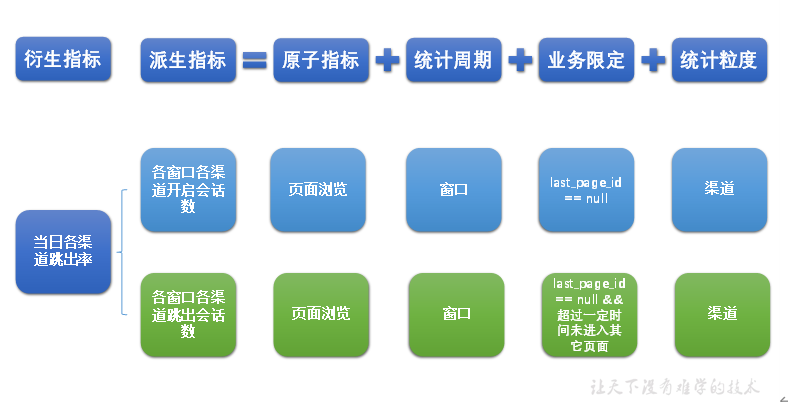 衍生指标

派生指标 = 原子指标 + 统计周期 + 业务限定 + 统计粒度

当日各渠道跳出率

各窗口各渠道开启会话数

页面浏览

窗口

last_page_id == null

渠道

各窗口各渠道跳出会话数

页面浏览

窗口

last_page_id == null && 超过一定时间未进入其它页面

渠道

让天下没有难学的技术